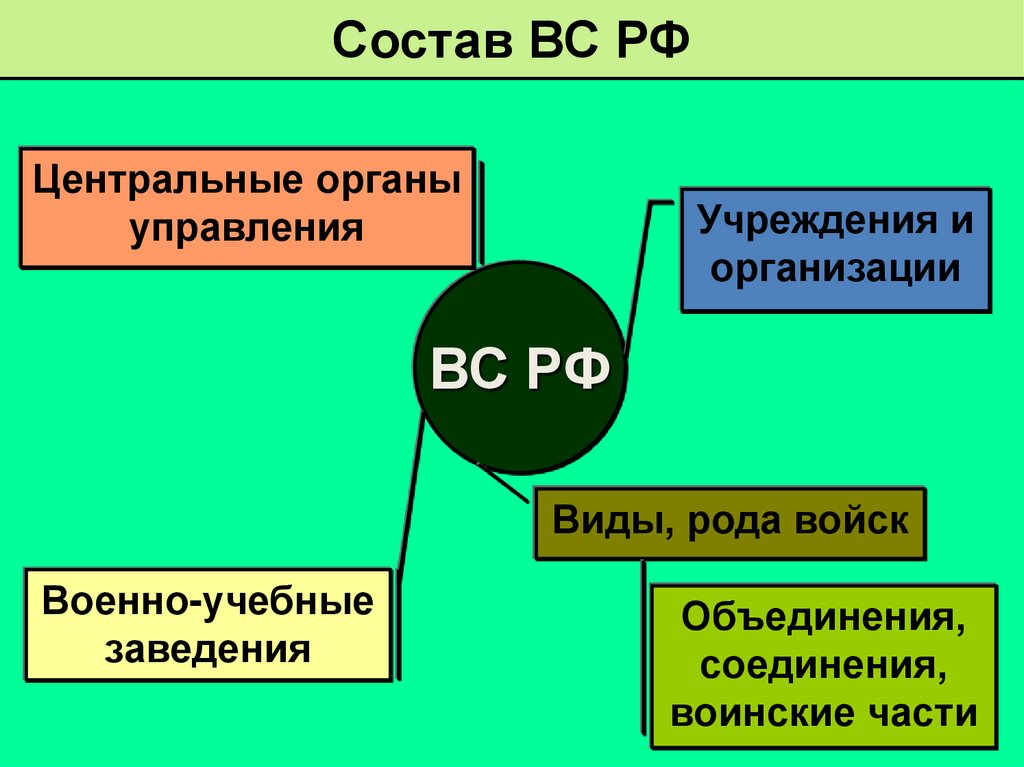 Состав ВС РФ

Центральные органы управления

Учреждения и организации

ВС РФ

Виды, рода войск

Военно-учебные заведения

Объединения, соединения, воинские части